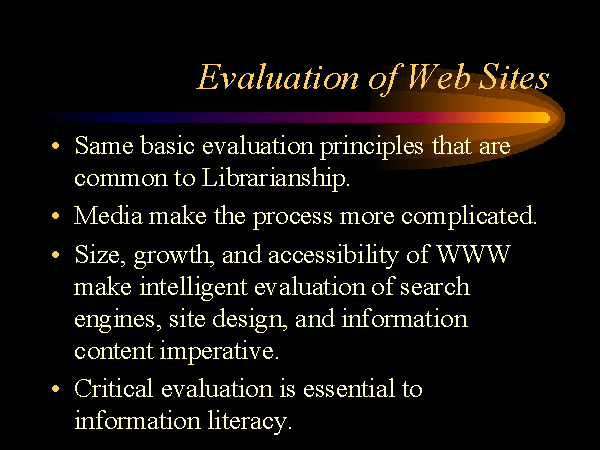 Evaluation of Web Sites

• Same basic evaluation principles that are common to Librarianship.

• Media make the process more complicated.

• Size, growth, and accessibility of WWW make intelligent evaluation of search engines, site design, and information content imperative.

• Critical evaluation is essential to information literacy.